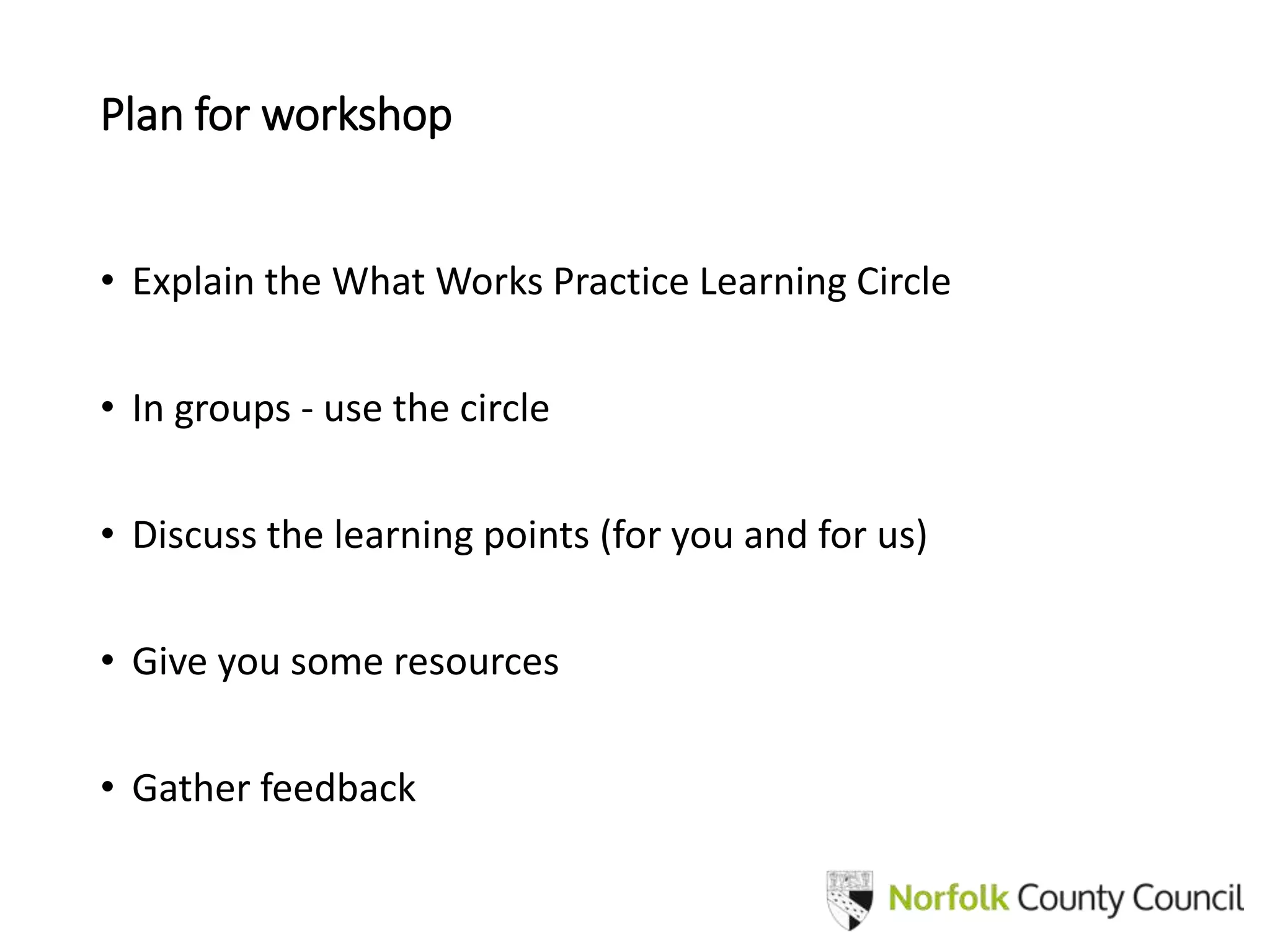 Plan for workshop

• Explain the What Works Practice Learning Circle

• In groups - use the circle

• Discuss the learning points (for you and for us)

• Give you some resources

• Gather feedback

Norfolk County Council